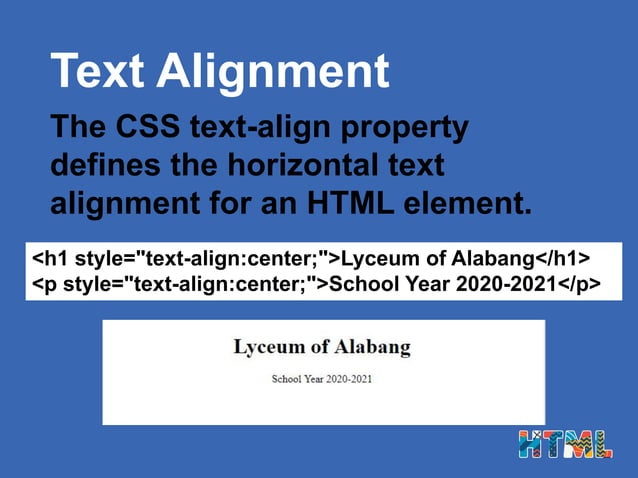 Text Alignment

The CSS text-align property defines the horizontal text alignment for an HTML element.

<h1 style="text-align:center;">Lyceum of Alabang</h1>
<p style="text-align:center;">School Year 2020-2021</p>

Lyceum of Alabang

School Year 2020-2021

HTML